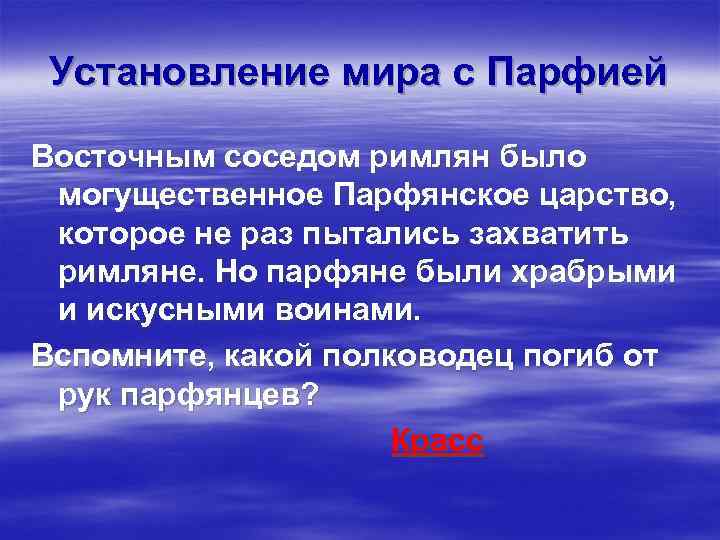 Установление мира с Парфией

Восточным соседом римлян было могущественное Парфянское царство, которое не раз пытались захватить римляне. Но парфяне были храбрыми и искусными воинами.

Вспомните, какой полководец погиб от рук парфянцев?

Красс